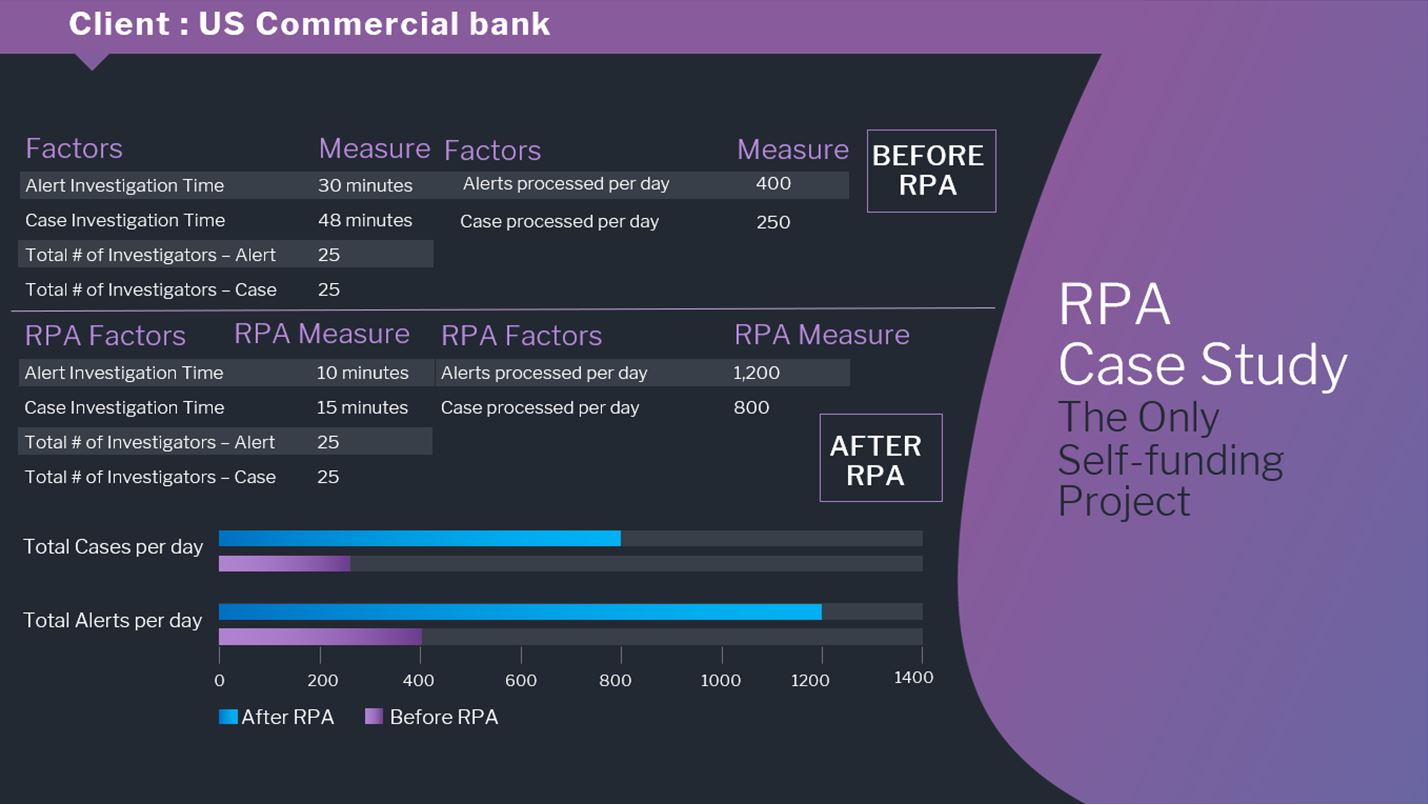 Client : US Commercial bank

| Factors | Measure |
|---|---|
| Alert Investigation Time | 30 minutes |
| Case Investigation Time | 48 minutes |
| Total # of Investigators – Alert | 25 |
| Total # of Investigators – Case | 25 |

| Factors | Measure |
|---|---|
| Alerts processed per day | 400 |
| Case processed per day | 250 |

BEFORE RPA

| RPA Factors | RPA Measure |
|---|---|
| Alert Investigation Time | 10 minutes |
| Case Investigation Time | 15 minutes |
| Total # of Investigators – Alert | 25 |
| Total # of Investigators – Case | 25 |

| RPA Factors | RPA Measure |
|---|---|
| Alerts processed per day | 1,200 |
| Case processed per day | 800 |

AFTER RPA

Total Cases per day

Total Alerts per day

0 200 400 600 800 1000 1200 1400

After RPA Before RPA

RPA Case Study
The Only Self-funding Project